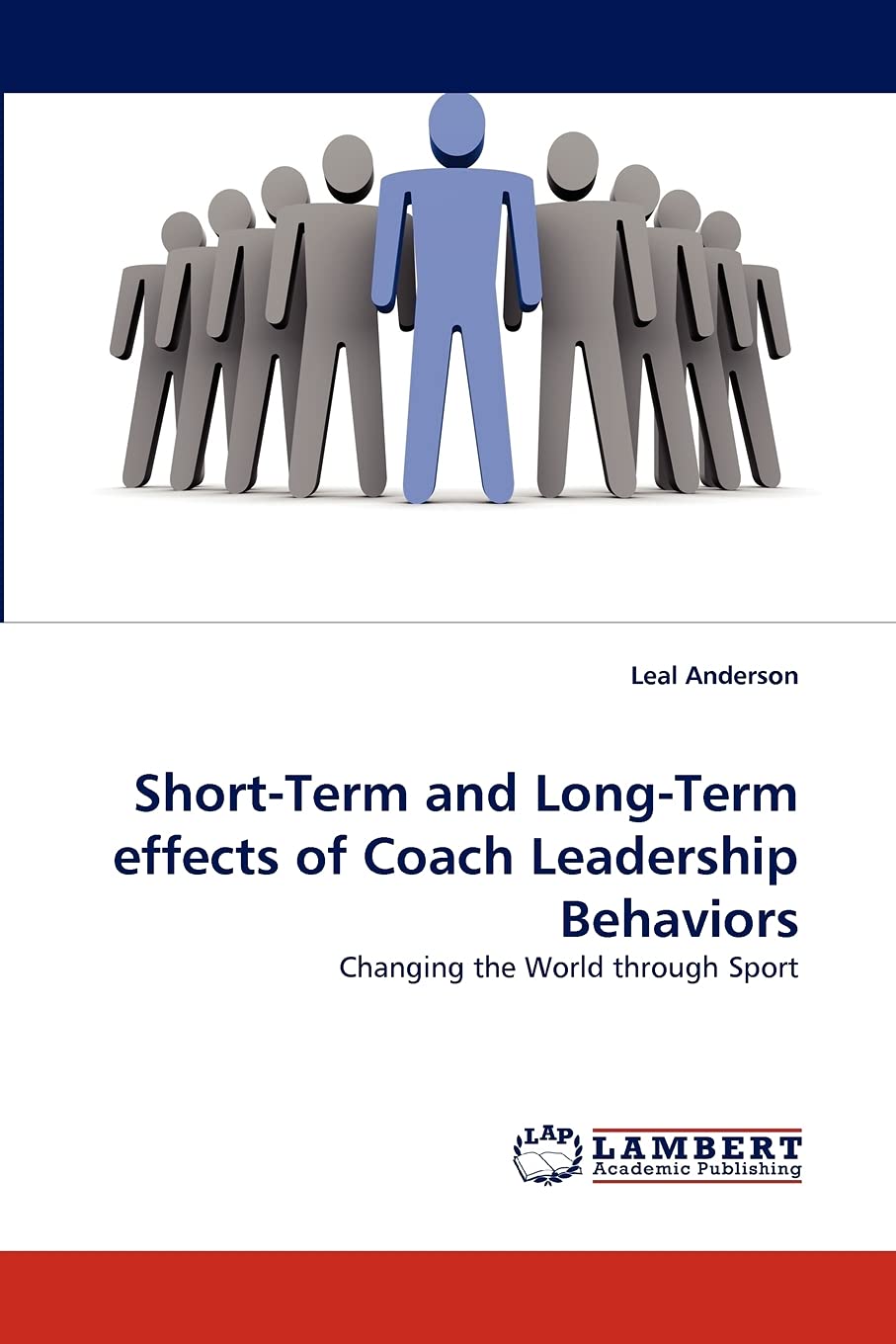 Leal Anderson

Short-Term and Long-Term effects of Coach Leadership Behaviors

Changing the World through Sport

LAP LAMBERT Academic Publishing